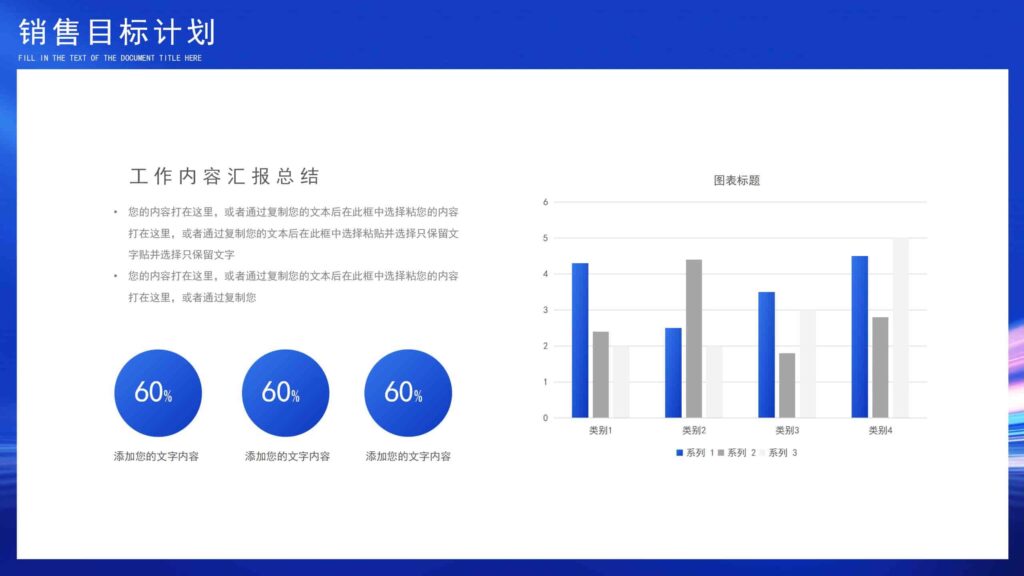 销售目标计划
FILL IN THE TEXT OF THE DOCUMENT TITLE HERE

工作内容汇报总结

• 您的内容打在这里，或者通过复制您的文本后在此框中选择粘您的内容打在这里，或者通过复制您的文本后在此框中选择粘贴并选择只保留文字贴并选择只保留文字
• 您的内容打在这里，或者通过复制您的文本后在此框中选择粘您的内容打在这里，或者通过复制您

60%
添加您的文字内容
60%
添加您的文字内容
60%
添加您的文字内容

图表标题
6
5
4
3
2
1
0
类别1 类别2 类别3 类别4
系列 1 系列 2 系列 3